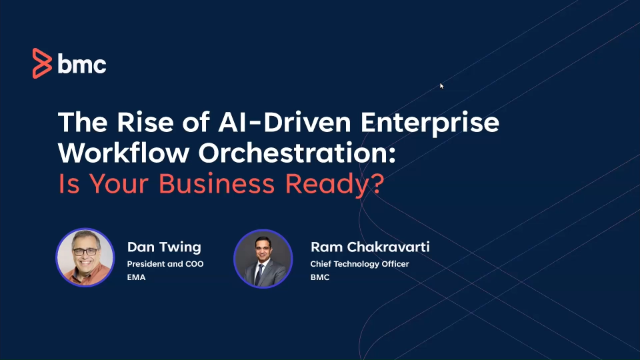 bmc

The Rise of AI-Driven Enterprise Workflow Orchestration: Is Your Business Ready?

Dan Twing
President and COO
EMA

Ram Chakravarti
Chief Technology Officer
BMC